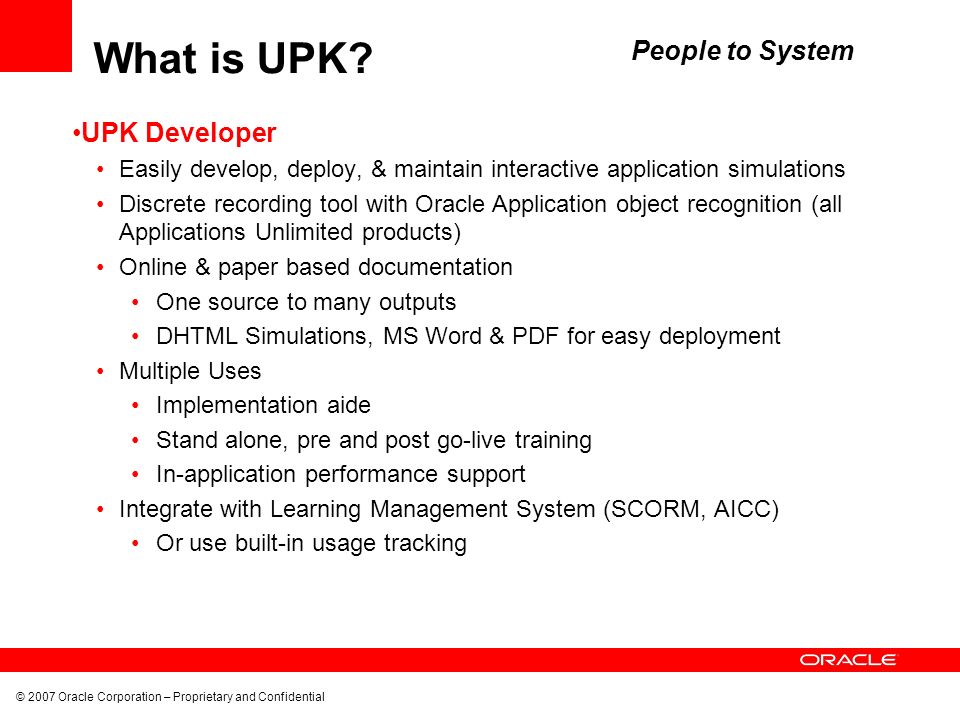 What is UPK?

People to System

•UPK Developer

• Easily develop, deploy, & maintain interactive application simulations
• Discrete recording tool with Oracle Application object recognition (all Applications Unlimited products)
• Online & paper based documentation
  • One source to many outputs
  • DHTML Simulations, MS Word & PDF for easy deployment
• Multiple Uses
  • Implementation aide
  • Stand alone, pre and post go-live training
  • In-application performance support
• Integrate with Learning Management System (SCORM, AICC)
  • Or use built-in usage tracking

ORACLE

© 2007 Oracle Corporation – Proprietary and Confidential